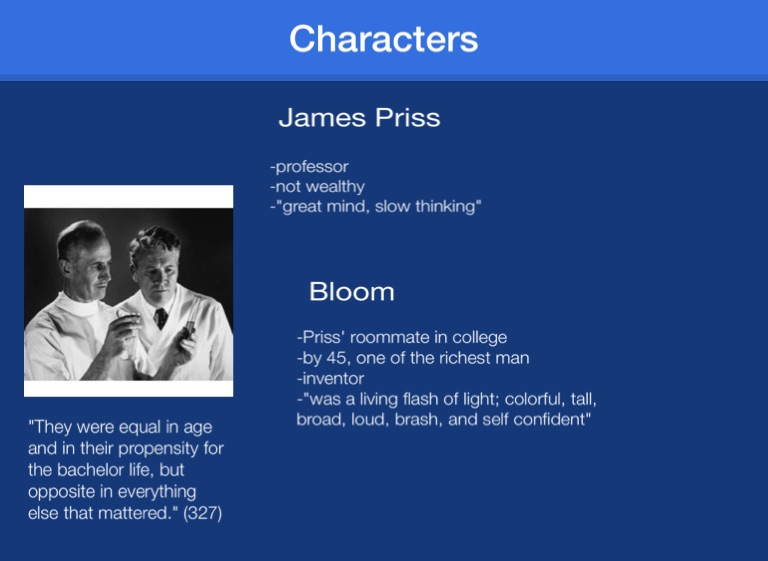 Characters

James Priss

-professor
-not wealthy
-"great mind, slow thinking"

Bloom

-Priss' roommate in college
-by 45, one of the richest man
-inventor
-"was a living flash of light; colorful, tall, broad, loud, brash, and self confident"

"They were equal in age and in their propensity for the bachelor life, but opposite in everything else that mattered." (327)